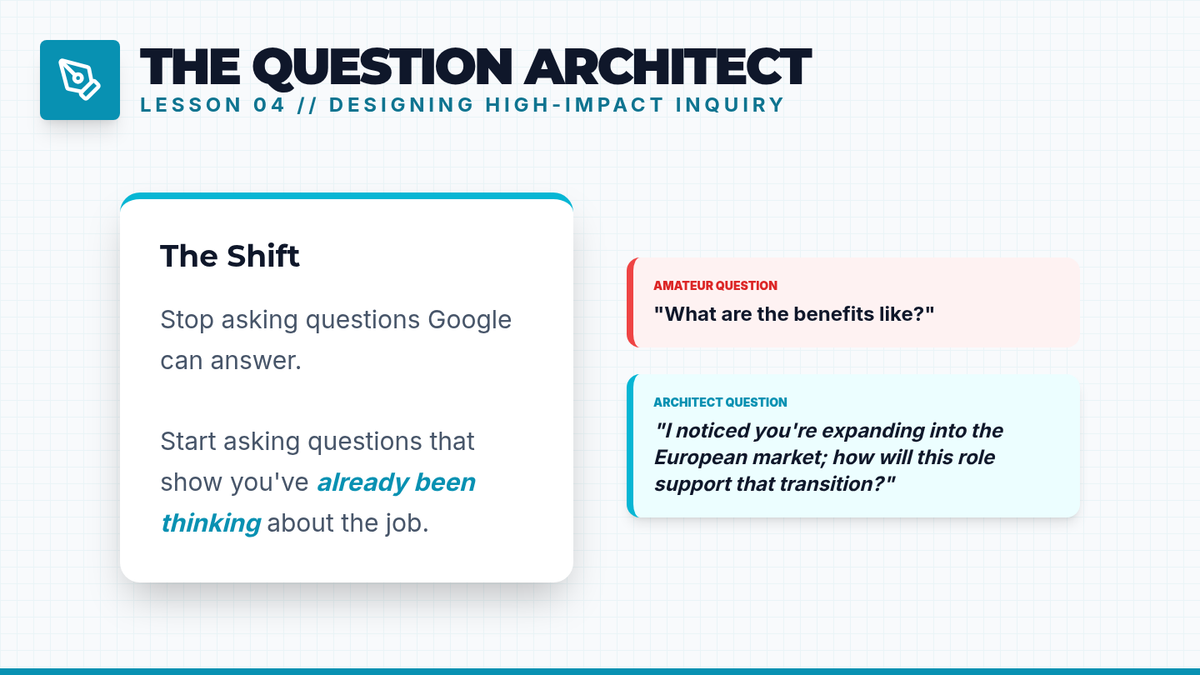 THE QUESTION ARCHITECT
LESSON 04 // DESIGNING HIGH-IMPACT INQUIRY

The Shift

Stop asking questions Google can answer.

Start asking questions that show you've already been thinking about the job.

AMATEUR QUESTION
"What are the benefits like?"

ARCHITECT QUESTION
"I noticed you're expanding into the European market; how will this role support that transition?"